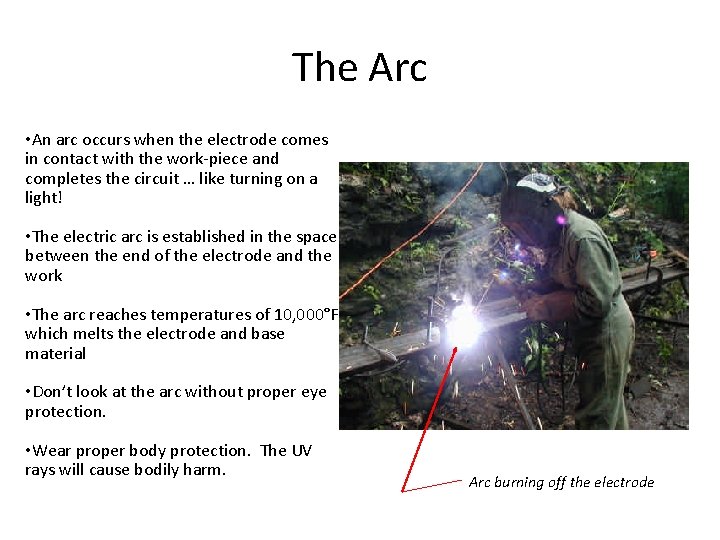 The Arc

•An arc occurs when the electrode comes in contact with the work-piece and completes the circuit … like turning on a light!

•The electric arc is established in the space between the end of the electrode and the work

•The arc reaches temperatures of 10,000°F which melts the electrode and base material

•Don't look at the arc without proper eye protection.

•Wear proper body protection. The UV rays will cause bodily harm.

Arc burning off the electrode